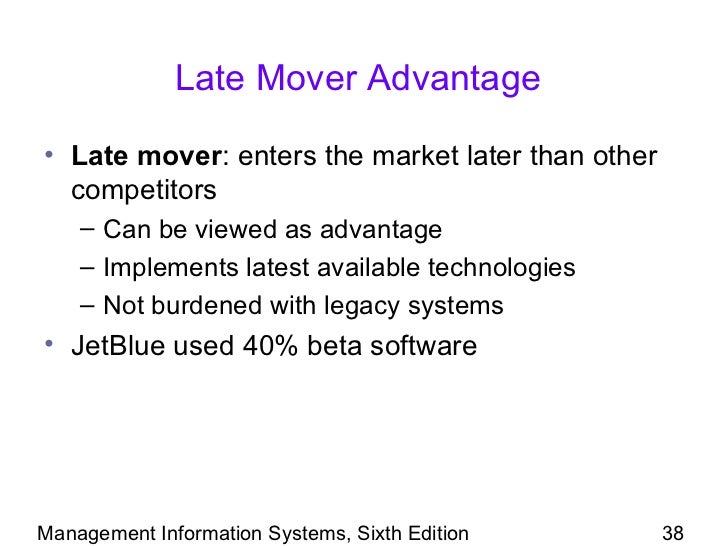 Late Mover Advantage

• Late mover: enters the market later than other competitors
– Can be viewed as advantage
– Implements latest available technologies
– Not burdened with legacy systems
• JetBlue used 40% beta software

Management Information Systems, Sixth Edition 38